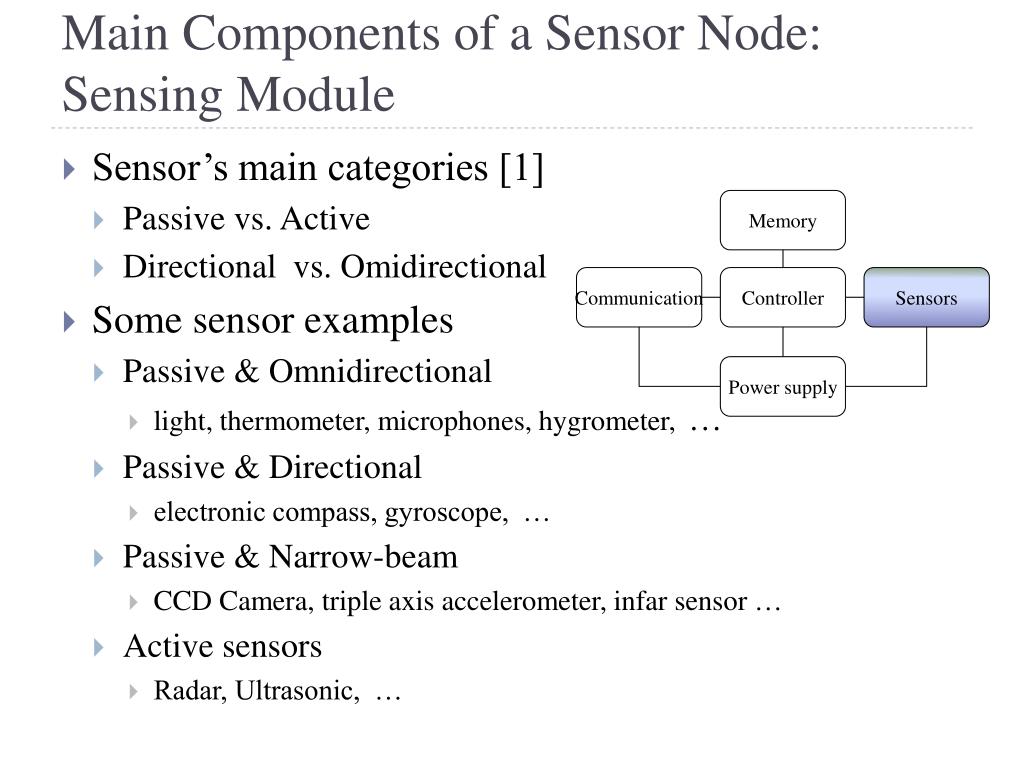 Main Components of a Sensor Node: Sensing Module

Sensor's main categories [1]
Passive vs. Active
Directional vs. Omidirectional
Some sensor examples
Passive & Omnidirectional
light, thermometer, microphones, hygrometer, …
Passive & Directional
electronic compass, gyroscope, …
Passive & Narrow-beam
CCD Camera, triple axis accelerometer, infar sensor …
Active sensors
Radar, Ultrasonic, …

Memory
Communication
Controller
Sensors
Power supply